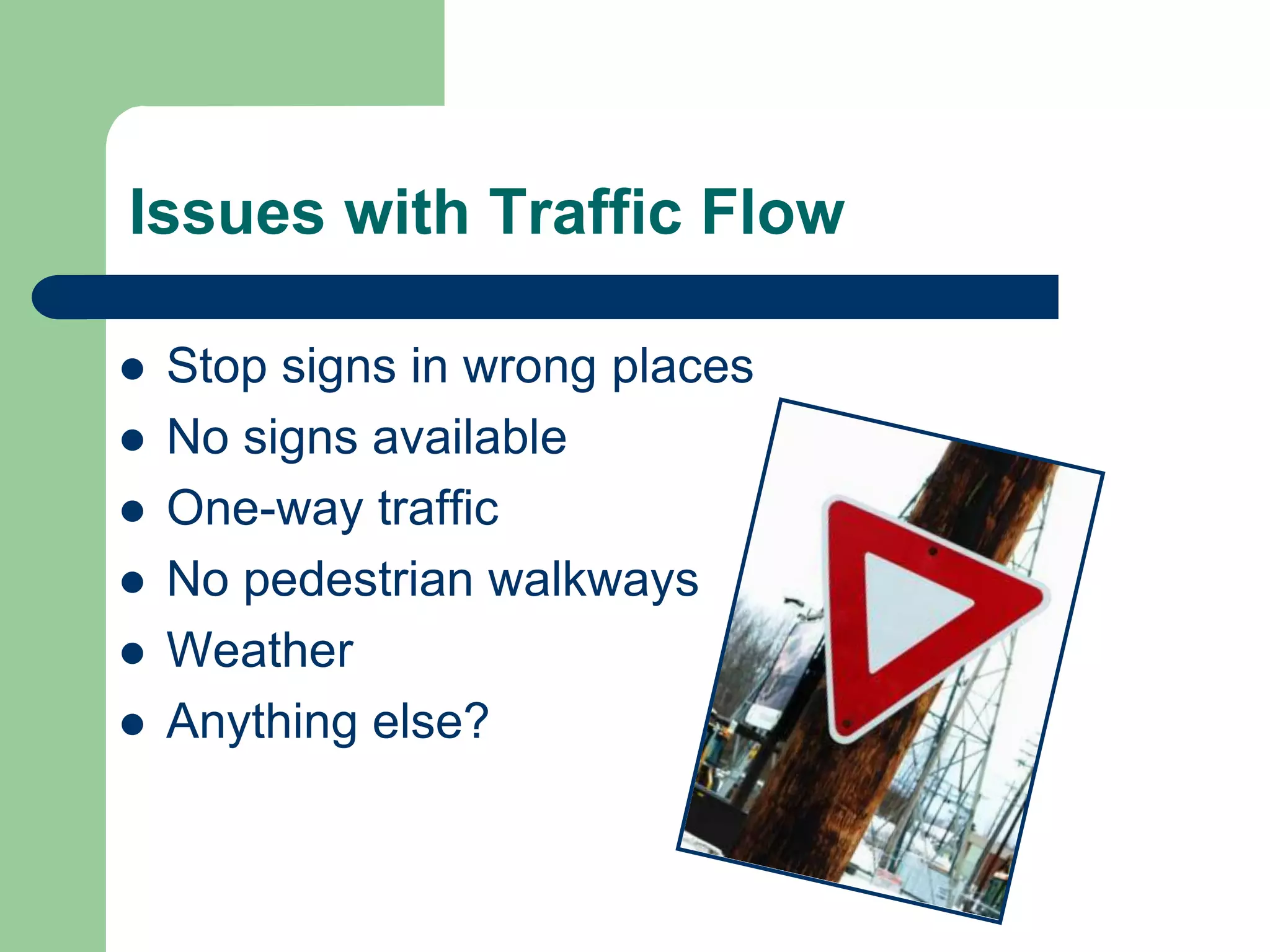 Issues with Traffic Flow

- Stop signs in wrong places
- No signs available
- One-way traffic
- No pedestrian walkways
- Weather
- Anything else?